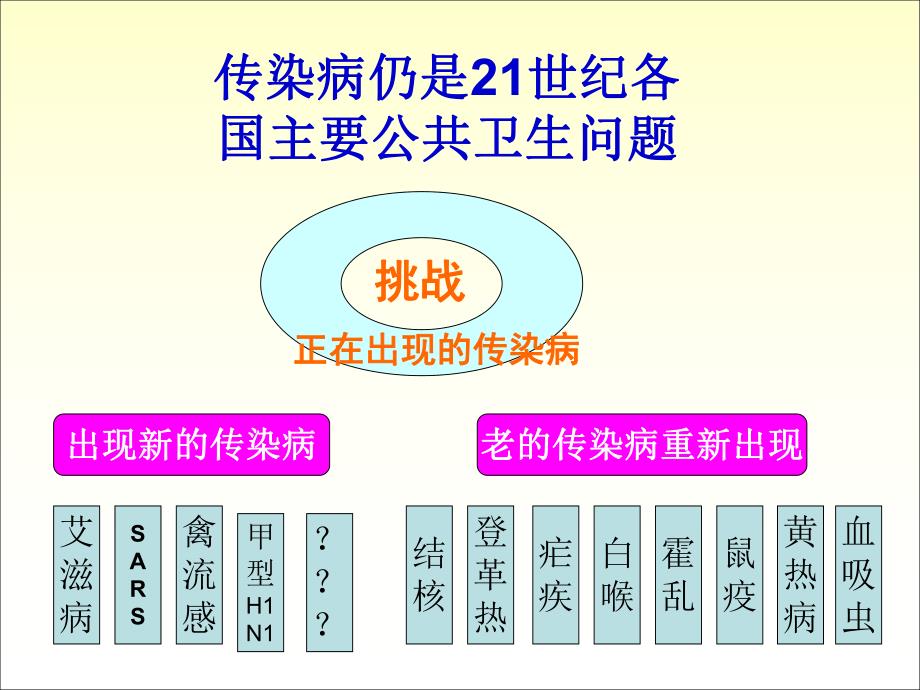 传染病仍是21世纪各国主要公共卫生问题

挑战

正在出现的传染病

出现新的传染病

老的传染病重新出现

艾滋病

SARS

禽流感

甲型H1N1

？？？

结核

登革热

疟疾

白喉

霍乱

鼠疫

黄热病

血吸虫